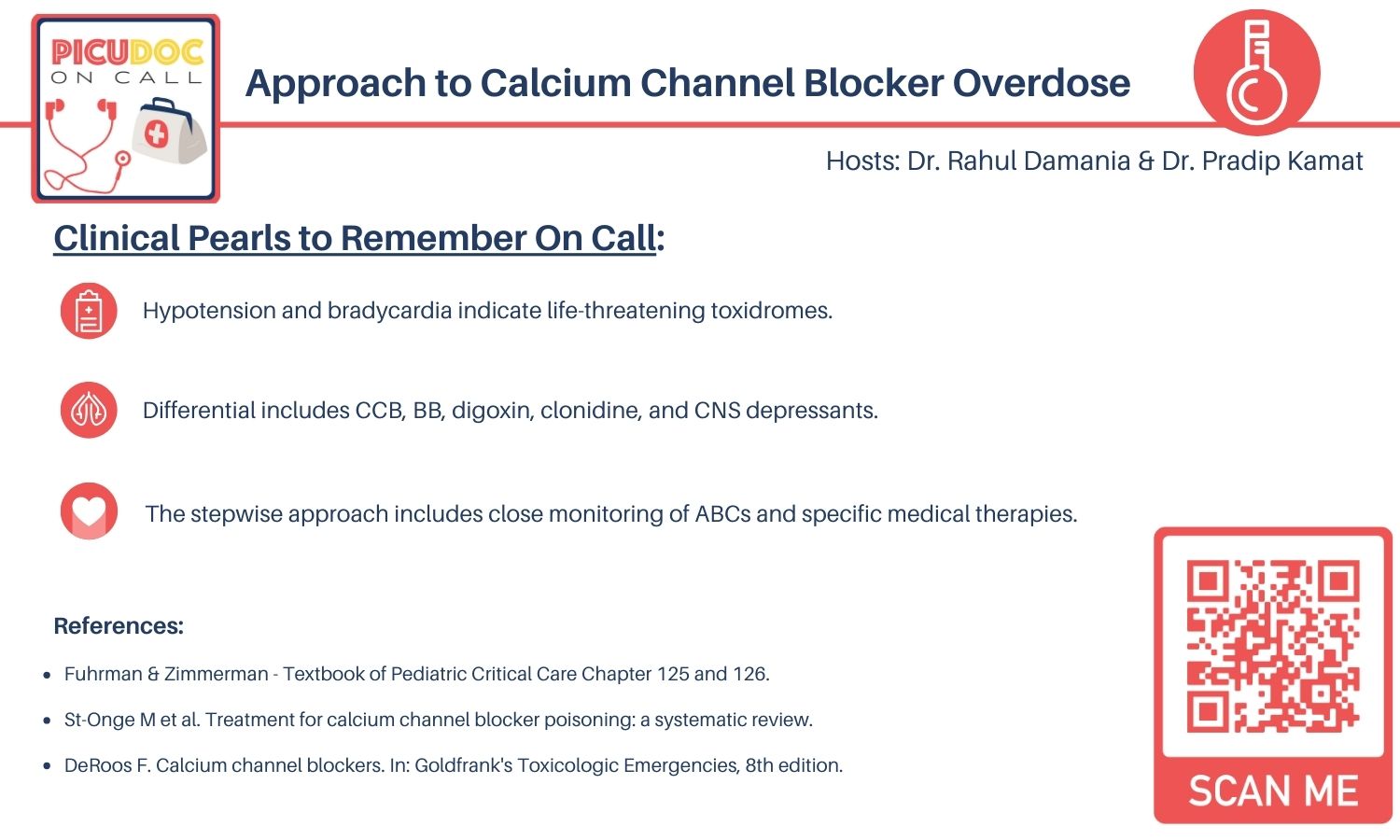 PICUDOC
ON CALL

Approach to Calcium Channel Blocker Overdose

Hosts: Dr. Rahul Damania & Dr. Pradip Kamat

Clinical Pearls to Remember On Call:

Hypotension and bradycardia indicate life-threatening toxidromes.

Differential includes CCB, BB, digoxin, clonidine, and CNS depressants.

The stepwise approach includes close monitoring of ABCs and specific medical therapies.

References:

- Fuhrman & Zimmerman - Textbook of Pediatric Critical Care Chapter 125 and 126.
- St-Onge M et al. Treatment for calcium channel blocker poisoning: a systematic review.
- DeRoos F. Calcium channel blockers. In: Goldfrank's Toxicologic Emergencies, 8th edition.

SCAN ME